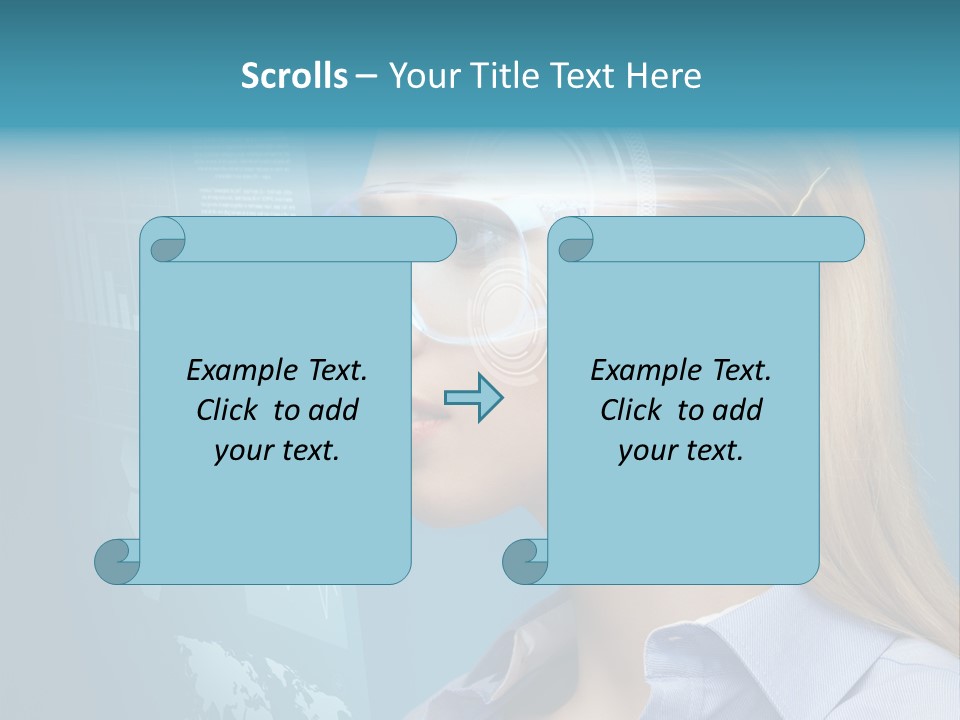 Scrolls – Your Title Text Here

Example Text. Click to add your text.

Example Text. Click to add your text.